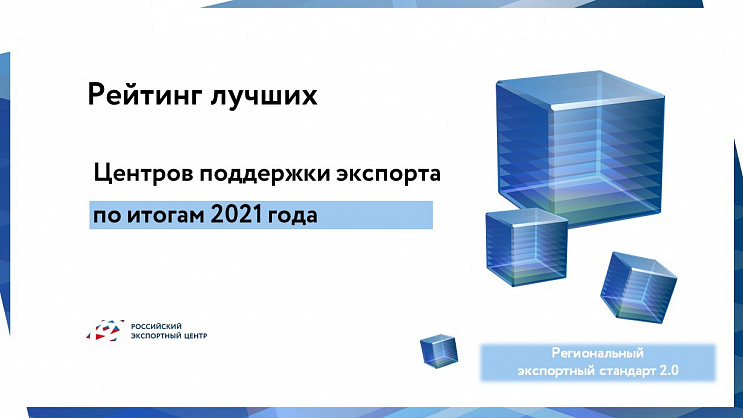 Рейтинг лучших

Центров поддержки экспорта

по итогам 2021 года

РОССИЙСКИЙ
ЭКСПОРТНЫЙ ЦЕНТР

Региональный
экспортный стандарт 2.0